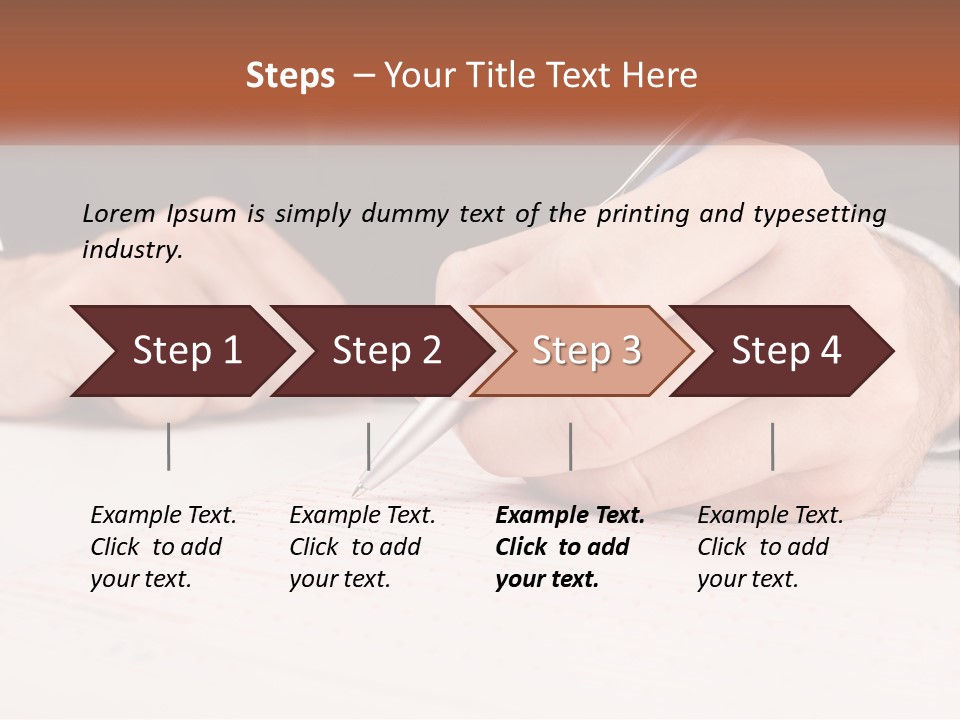 Steps – Your Title Text Here

Lorem Ipsum is simply dummy text of the printing and typesetting industry.

Step 1

Step 2

Step 3

Step 4

Example Text. Click to add your text.

Example Text. Click to add your text.

Example Text. Click to add your text.

Example Text. Click to add your text.